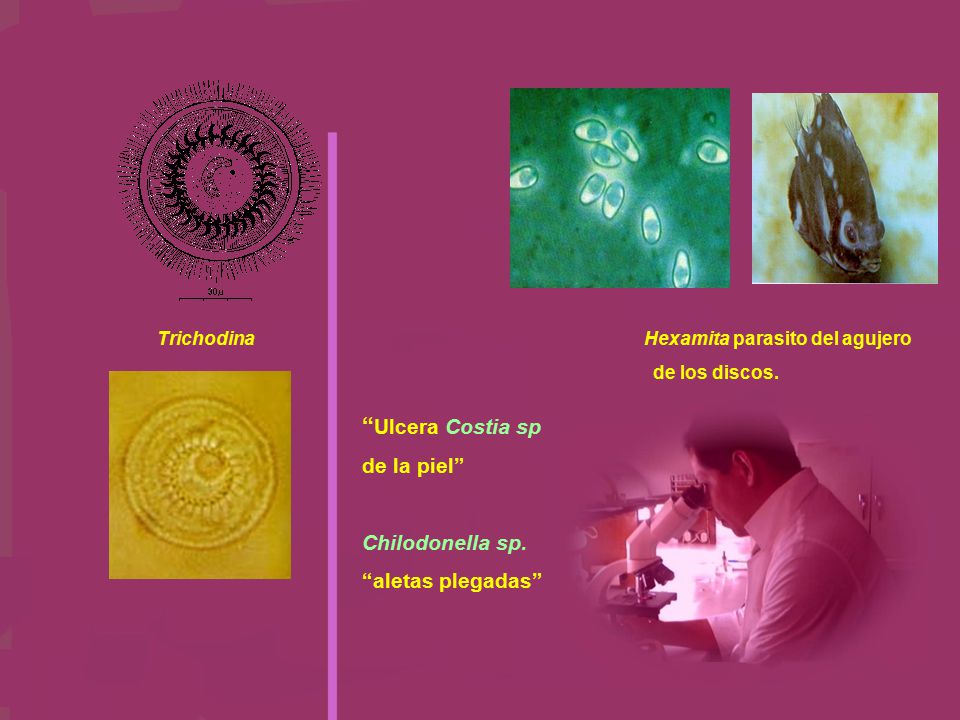 30μ

Trichodina

Hexamita parasito del agujero de los discos.

“Ulcera Costia sp de la piel”

Chilodonella sp. “aletas plegadas”